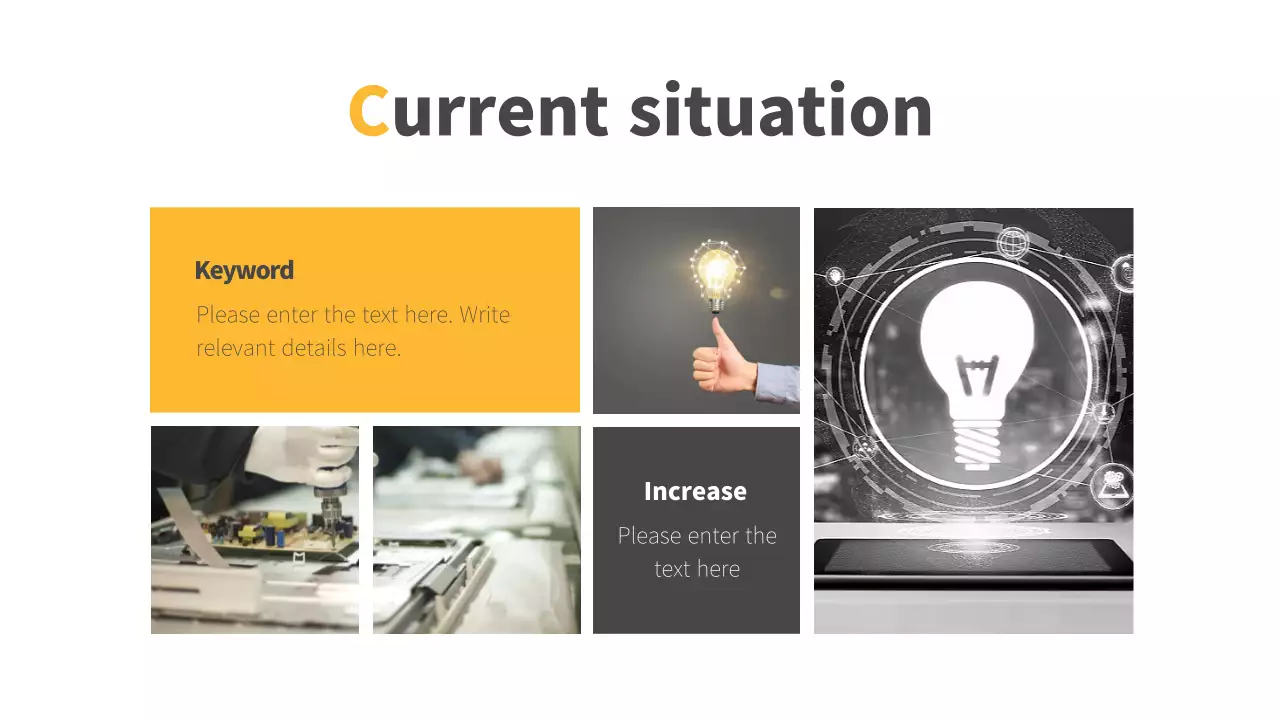 Current situation

Keyword

Please enter the text here. Write relevant details here.

Increase

Please enter the text here